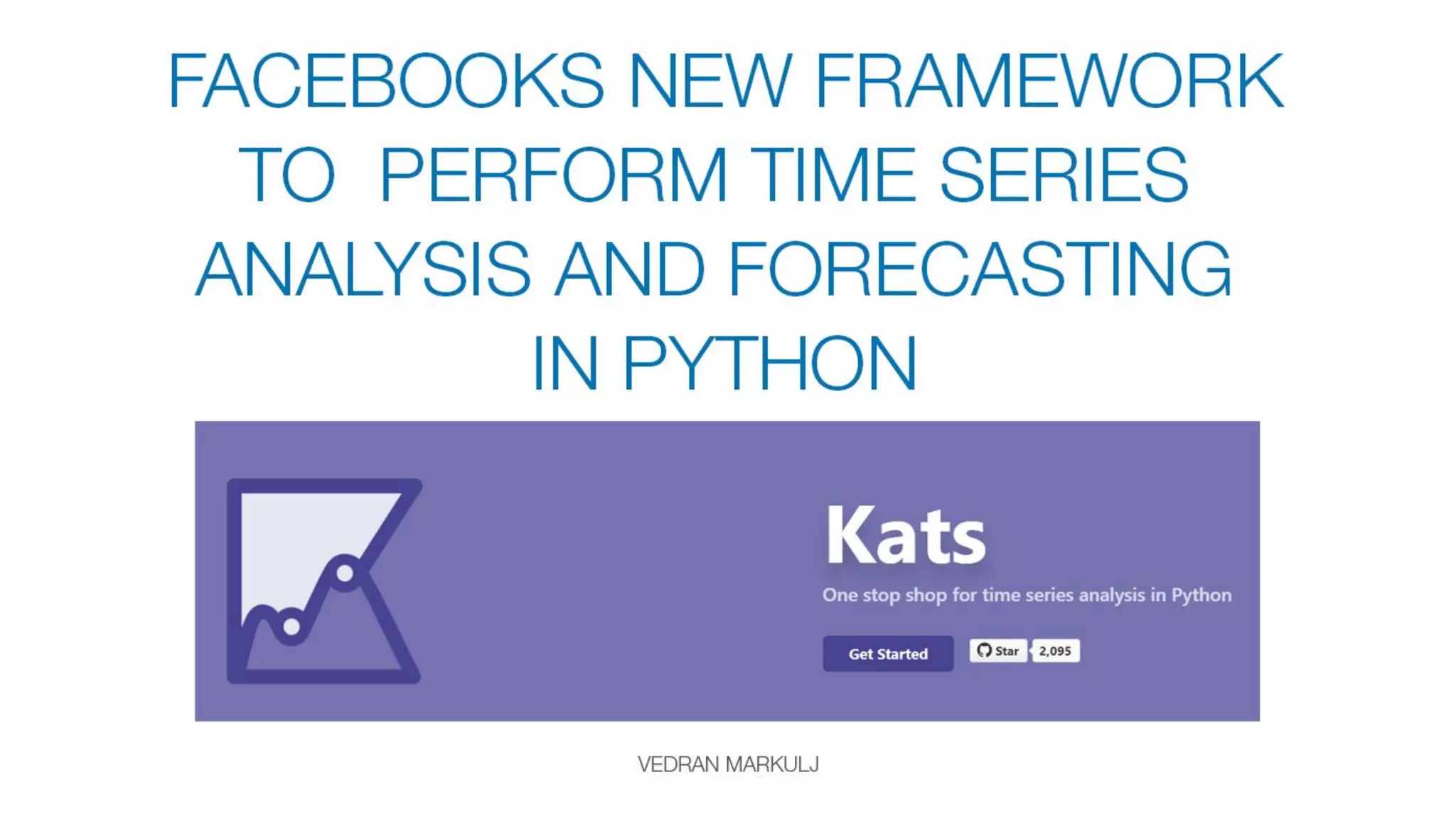 FACEBOOKS NEW FRAMEWORK TO PERFORM TIME SERIES ANALYSIS AND FORECASTING IN PYTHON

Kats

One stop shop for time series analysis in Python

Get Started

Star 2,095

VEDRAN MARKULJ